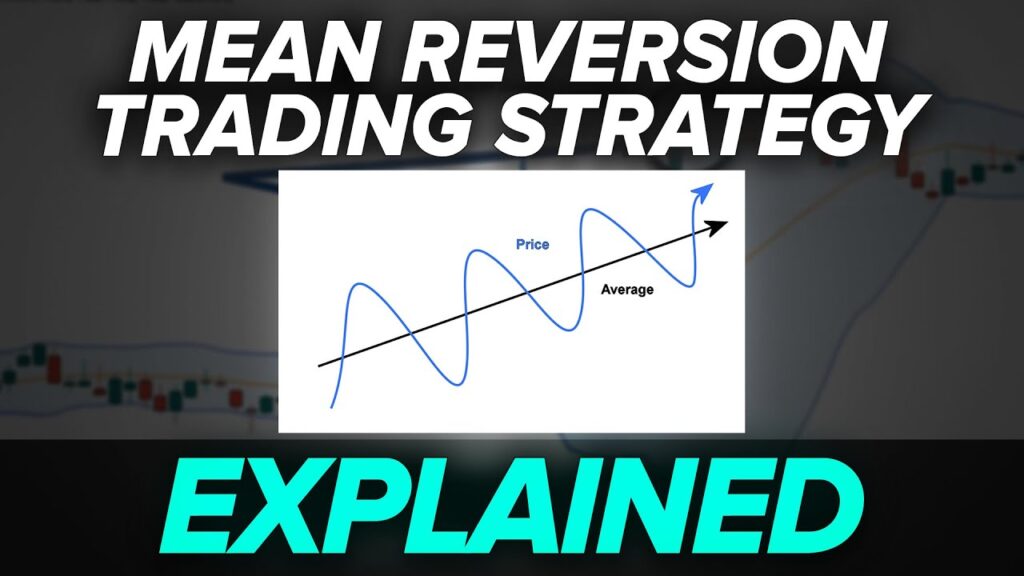 MEAN REVERSION TRADING STRATEGY

Price

Average

EXPLAINED